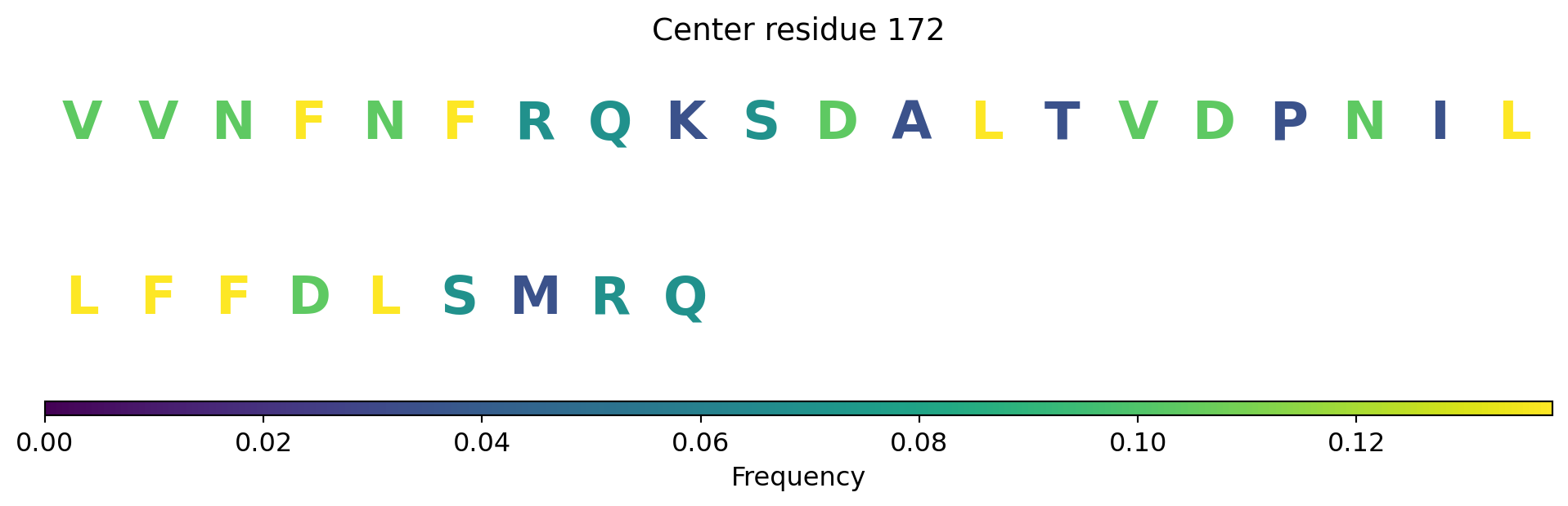 Center residue 172

V V N F N F R Q K S D A L T V D P N I L

L F F D L S M R Q

0.00 0.02 0.04 0.06 0.08 0.10 0.12

Frequency